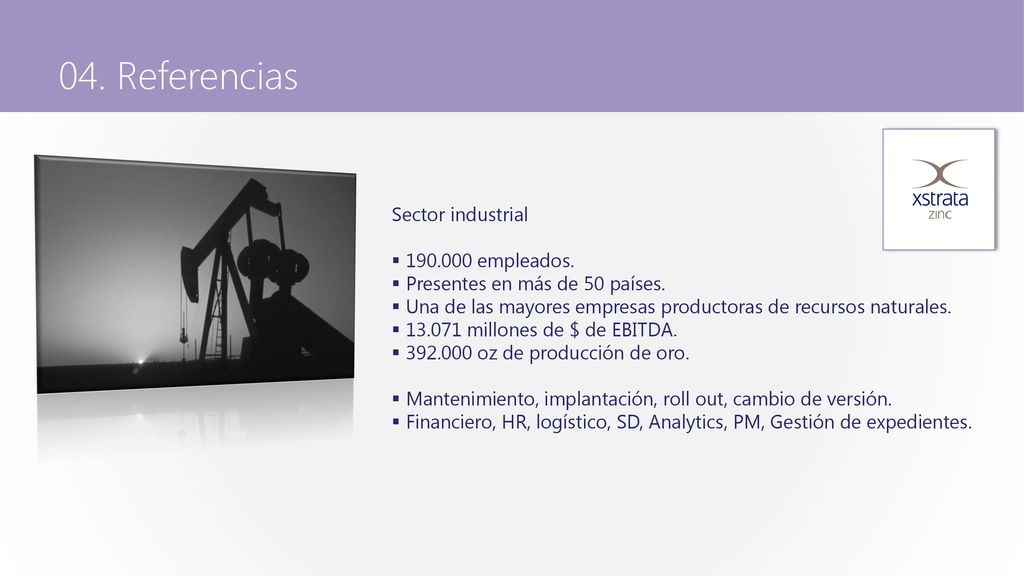 04. Referencias

xstrata
ZINC

Sector industrial

▪ 190.000 empleados.
▪ Presentes en más de 50 países.
▪ Una de las mayores empresas productoras de recursos naturales.
▪ 13.071 millones de $ de EBITDA.
▪ 392.000 oz de producción de oro.

▪ Mantenimiento, implantación, roll out, cambio de versión.
▪ Financiero, HR, logístico, SD, Analytics, PM, Gestión de expedientes.